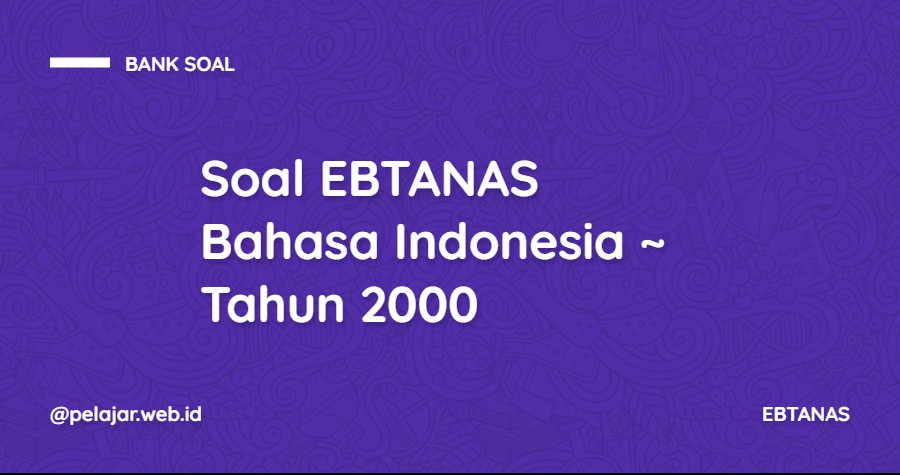 BANK SOAL

Soal EBTANAS Bahasa Indonesia ~ Tahun 2000

@pelajar.web.id

EBTANAS